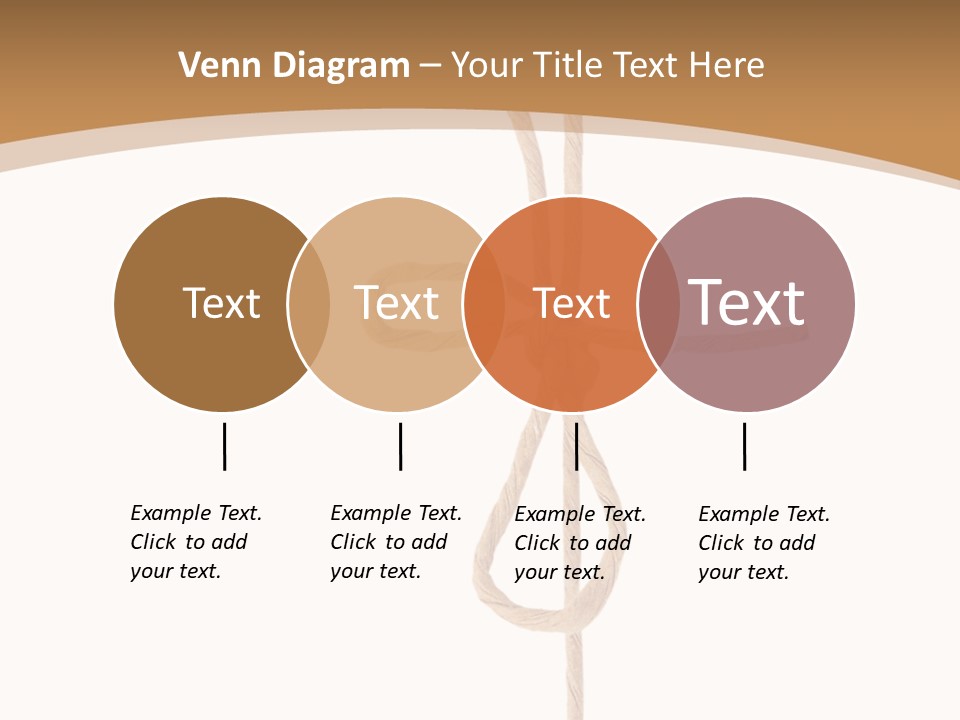 Venn Diagram – Your Title Text Here

Text

Text

Text

Text

Example Text. Click to add your text.

Example Text. Click to add your text.

Example Text. Click to add your text.

Example Text. Click to add your text.